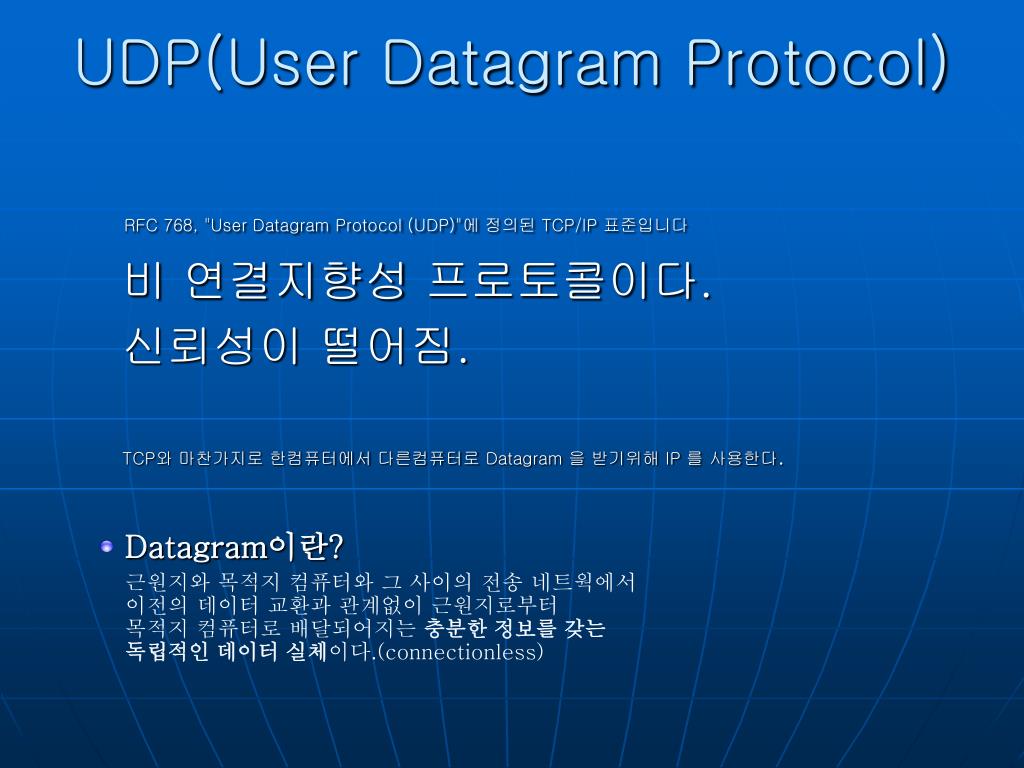 UDP(User Datagram Protocol)

RFC 768, "User Datagram Protocol (UDP)"에 정의된 TCP/IP 표준입니다

비 연결지향성 프로토콜이다.
신뢰성이 떨어짐.

TCP와 마찬가지로 한컴퓨터에서 다른컴퓨터로 Datagram 을 받기위해 IP 를 사용한다.

Datagram이란?
근원지와 목적지 컴퓨터와 그 사이의 전송 네트웍에서 이전의 데이터 교환과 관계없이 근원지로부터 목적지 컴퓨터로 배달되어지는 충분한 정보를 갖는 독립적인 데이터 실체이다.(connectionless)